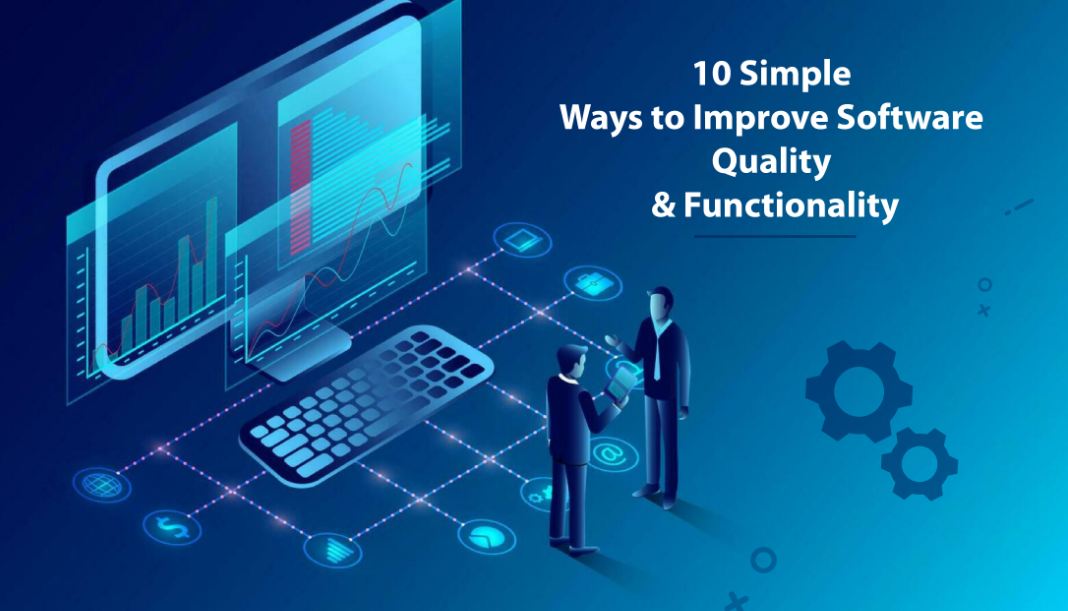 10 Simple
Ways to Improve Software
Quality
& Functionality